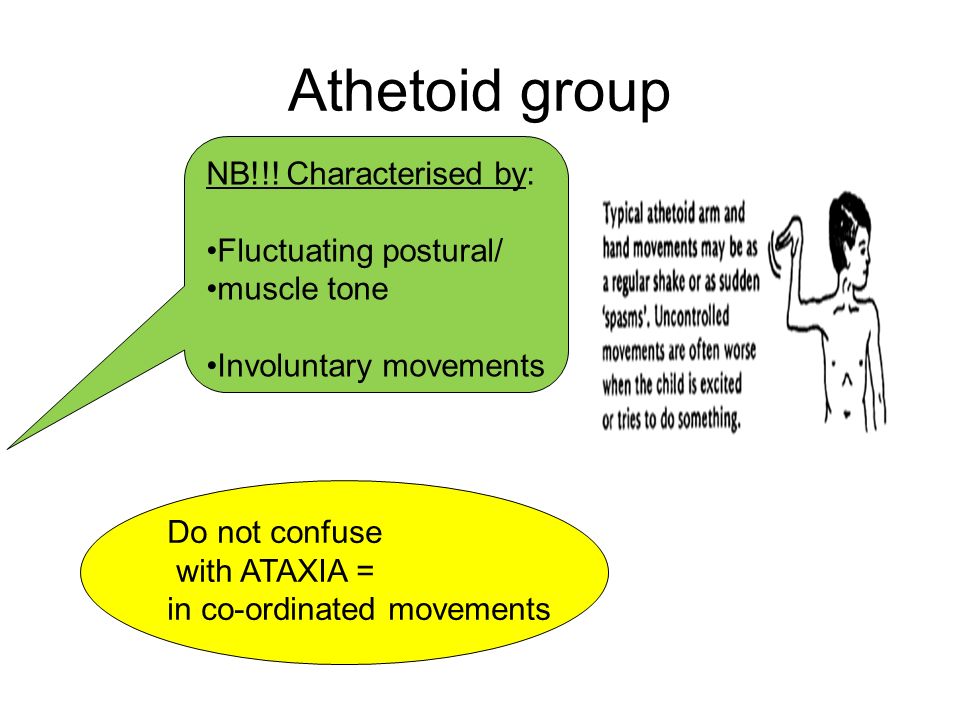 Athetoid group

NB!!! Characterised by:

•Fluctuating postural/
•muscle tone

•Involuntary movements

Typical athetoid arm and hand movements may be as a regular shake or as sudden 'spasms'. Uncontrolled movements are often worse when the child is excited or tries to do something.

Do not confuse
with ATAXIA =
in co-ordinated movements